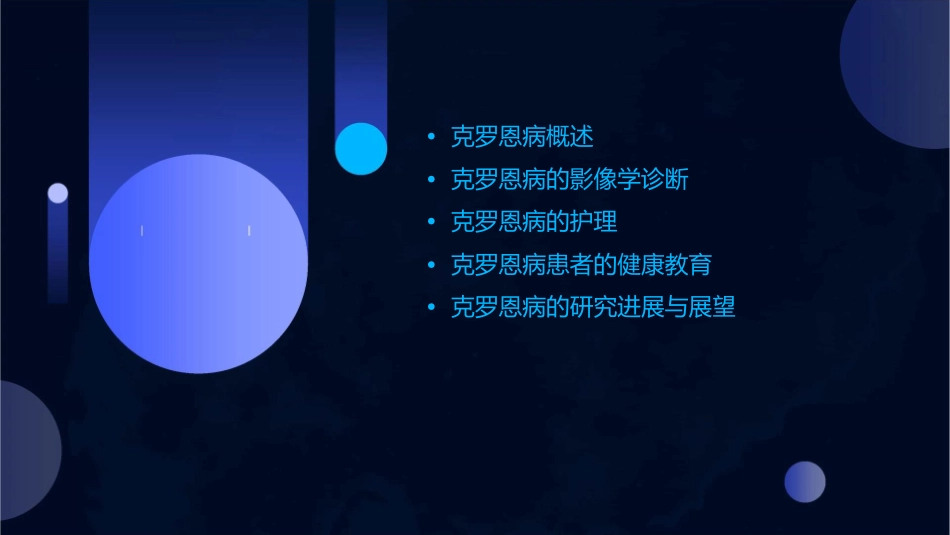 • 克罗恩病概述
• 克罗恩病的影像学诊断
• 克罗恩病的护理
• 克罗恩病患者的健康教育
• 克罗恩病的研究进展与展望